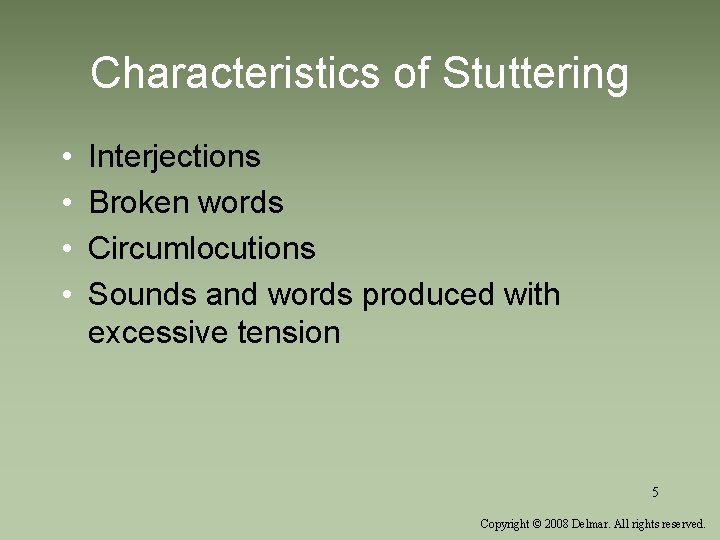 Characteristics of Stuttering

• Interjections
• Broken words
• Circumlocutions
• Sounds and words produced with excessive tension

5

Copyright © 2008 Delmar. All rights reserved.